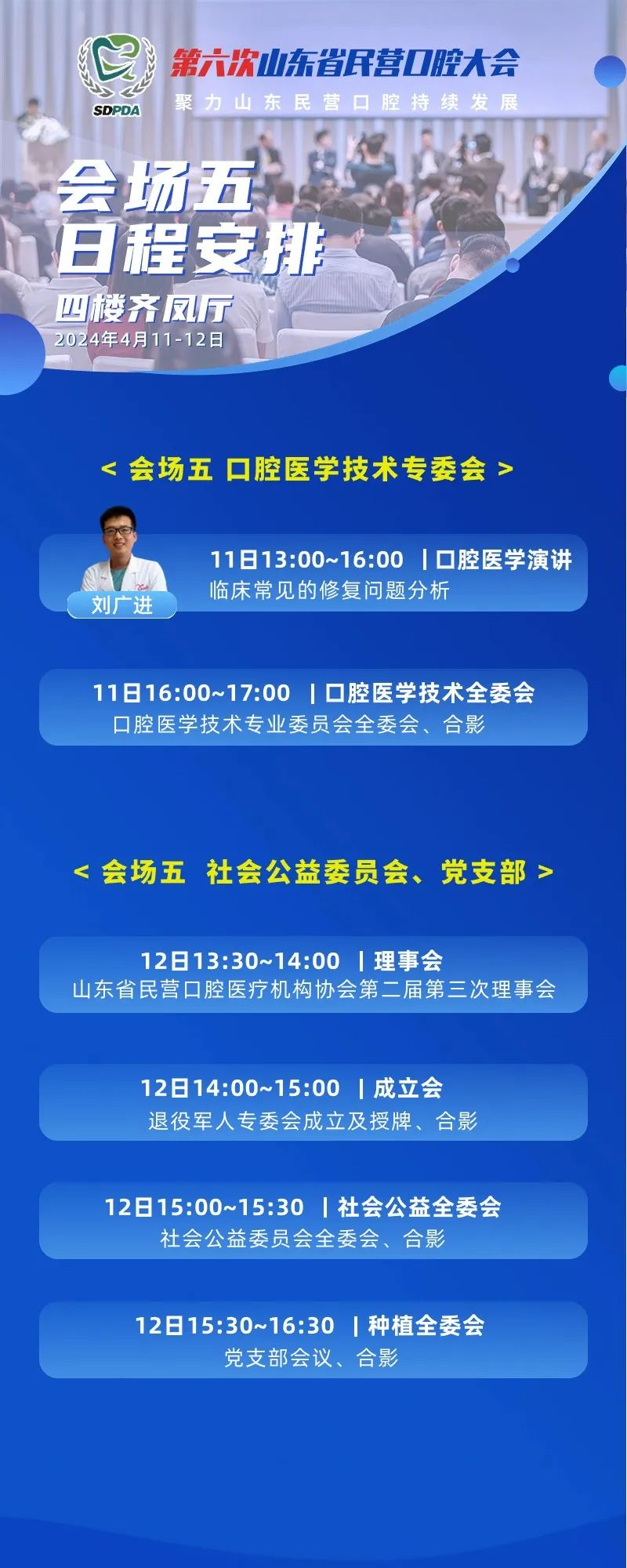 SDPDA

第六次山东省民营口腔大会
聚力山东民营口腔持续发展

会场五
日程安排

四楼齐凤厅
2024年4月11-12日

< 会场五 口腔医学技术专委会 >

刘广进
11日13:00~16:00 | 口腔医学演讲
临床常见的修复问题分析

11日16:00~17:00 | 口腔医学技术全委会
口腔医学技术专业委员会全委会、合影

< 会场五 社会公益委员会、党支部 >

12日13:30~14:00 | 理事会
山东省民营口腔医疗机构协会第二届第三次理事会

12日14:00~15:00 | 成立会
退役军人专委会成立及授牌、合影

12日15:00~15:30 | 社会公益全委会
社会公益委员会全委会、合影

12日15:30~16:30 | 种植全委会
党支部会议、合影